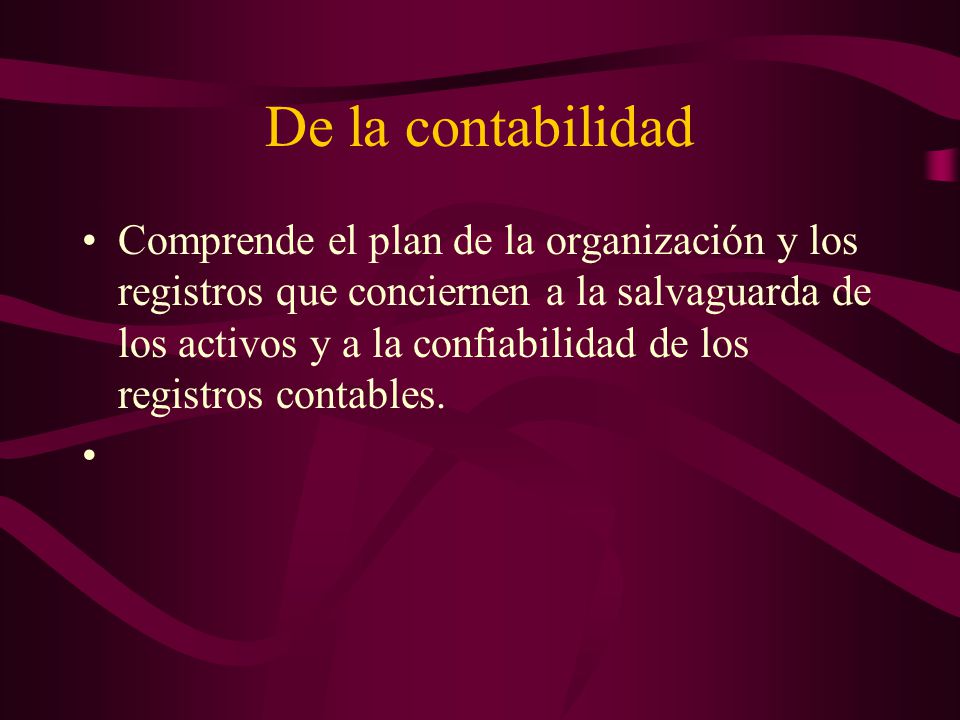 De la contabilidad

• Comprende el plan de la organización y los registros que conciernen a la salvaguarda de los activos y a la confiabilidad de los registros contables.

•